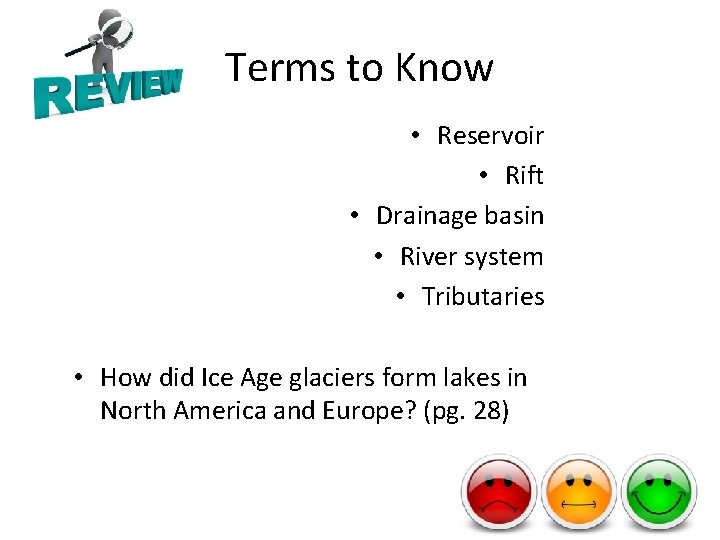 REVIEW

Terms to Know

• Reservoir
• Rift
• Drainage basin
• River system
• Tributaries

• How did Ice Age glaciers form lakes in North America and Europe? (pg. 28)